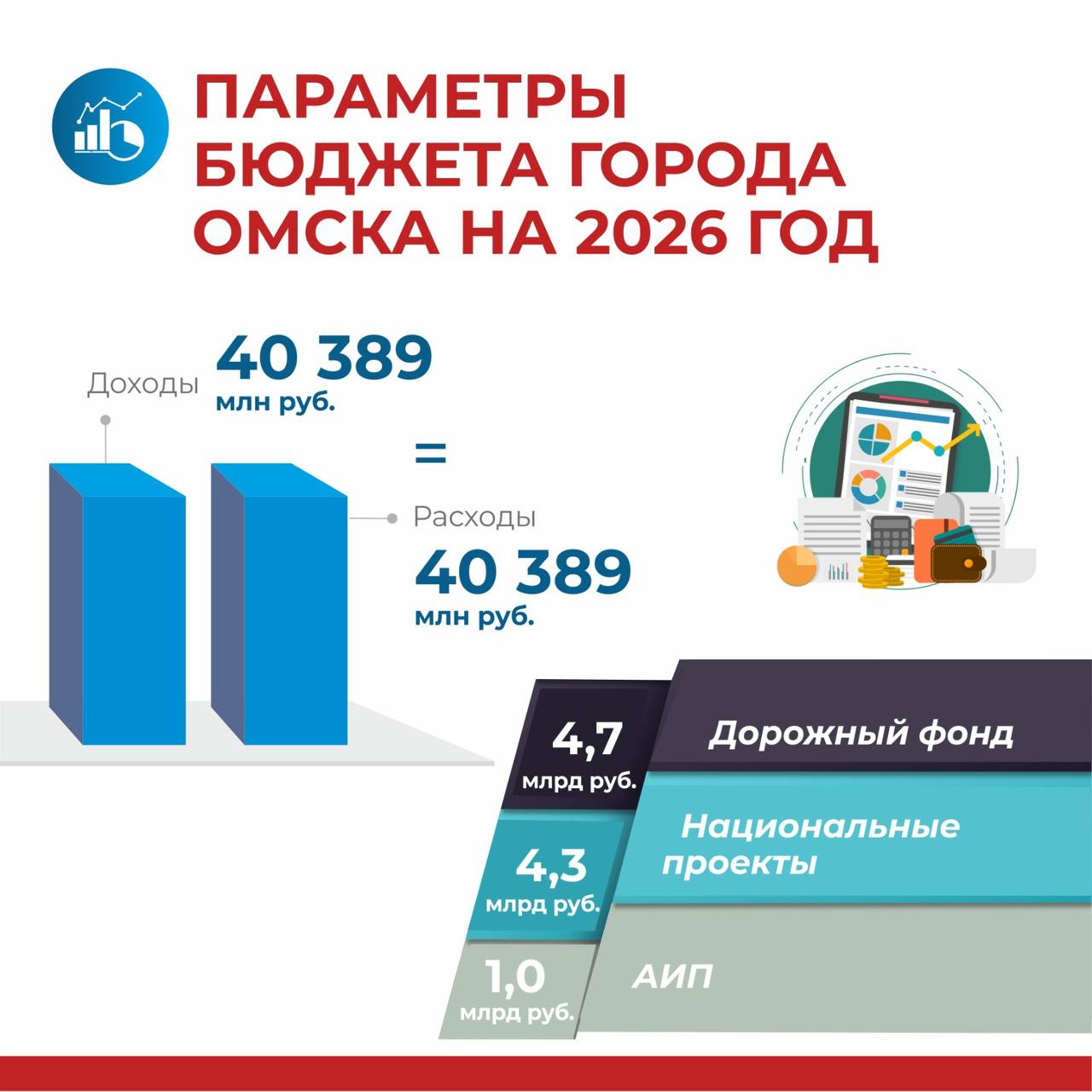 ПАРАМЕТРЫ БЮДЖЕТА ГОРОДА ОМСКА НА 2026 ГОД

Доходы 40 389 млн руб.

=

Расходы 40 389 млн руб.

4,7 млрд руб. Дорожный фонд

4,3 млрд руб. Национальные проекты

1,0 млрд руб. АИП